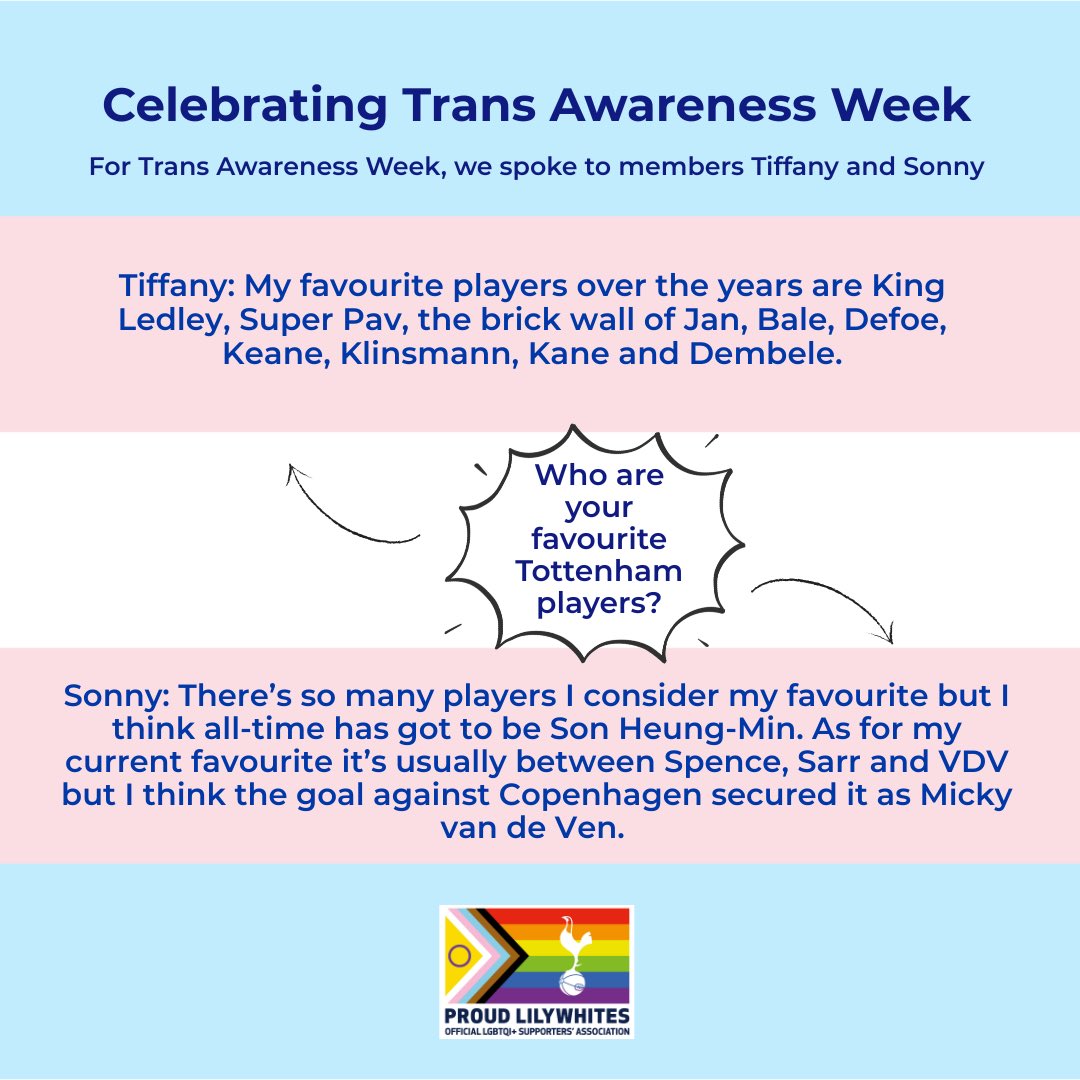 Celebrating Trans Awareness Week

For Trans Awareness Week, we spoke to members Tiffany and Sonny

Tiffany: My favourite players over the years are King Ledley, Super Pav, the brick wall of Jan, Bale, Defoe, Keane, Klinsmann, Kane and Dembele.

Who are your favourite Tottenham players?

Sonny: There's so many players I consider my favourite but I think all-time has got to be Son Heung-Min. As for my current favourite it's usually between Spence, Sarr and VDV but I think the goal against Copenhagen secured it as Micky van de Ven.

PROUD LILYWHITES
OFFICIAL LGBTQI+ SUPPORTERS' ASSOCIATION